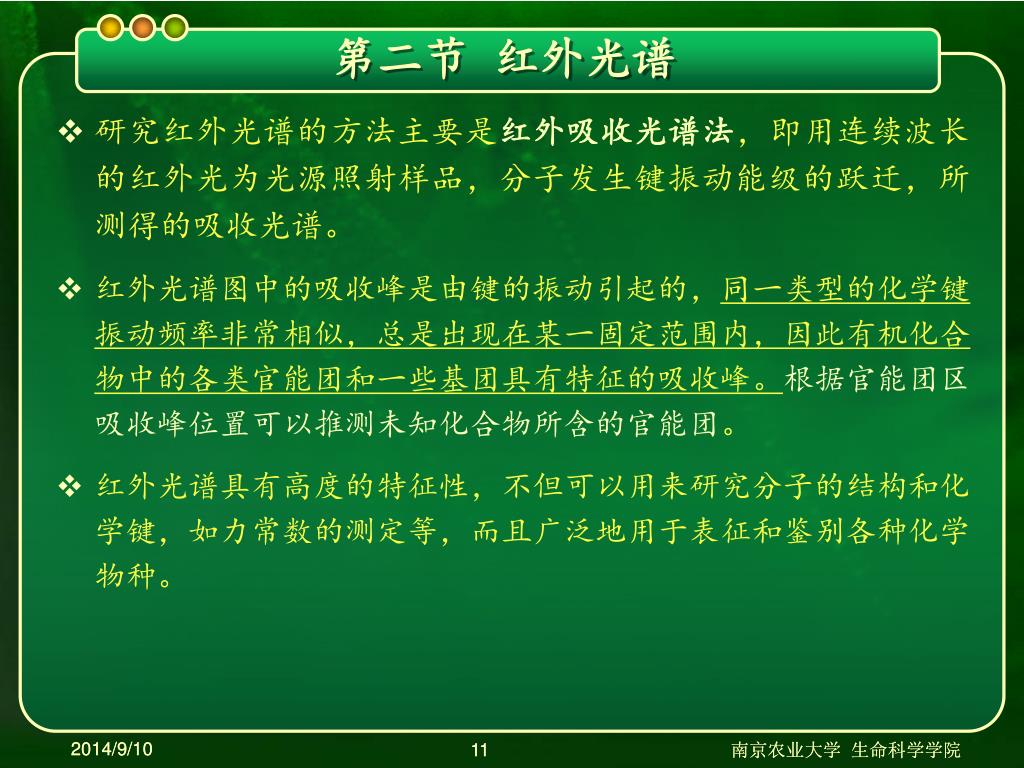 第二节 红外光谱

❖ 研究红外光谱的方法主要是红外吸收光谱法，即用连续波长的红外光为光源照射样品，分子发生键振动能级的跃迁，所测得的吸收光谱。

❖ 红外光谱图中的吸收峰是由键的振动引起的，同一类型的化学键振动频率非常相似，总是出现在某一固定范围内，因此有机化合物中的各类官能团和一些基团具有特征的吸收峰。根据官能团区吸收峰位置可以推测未知化合物所含的官能团。

❖ 红外光谱具有高度的特征性，不但可以用来研究分子的结构和化学键，如力常数的测定等，而且广泛地用于表征和鉴别各种化学物种。

2014/9/10 11 南京农业大学 生命科学学院